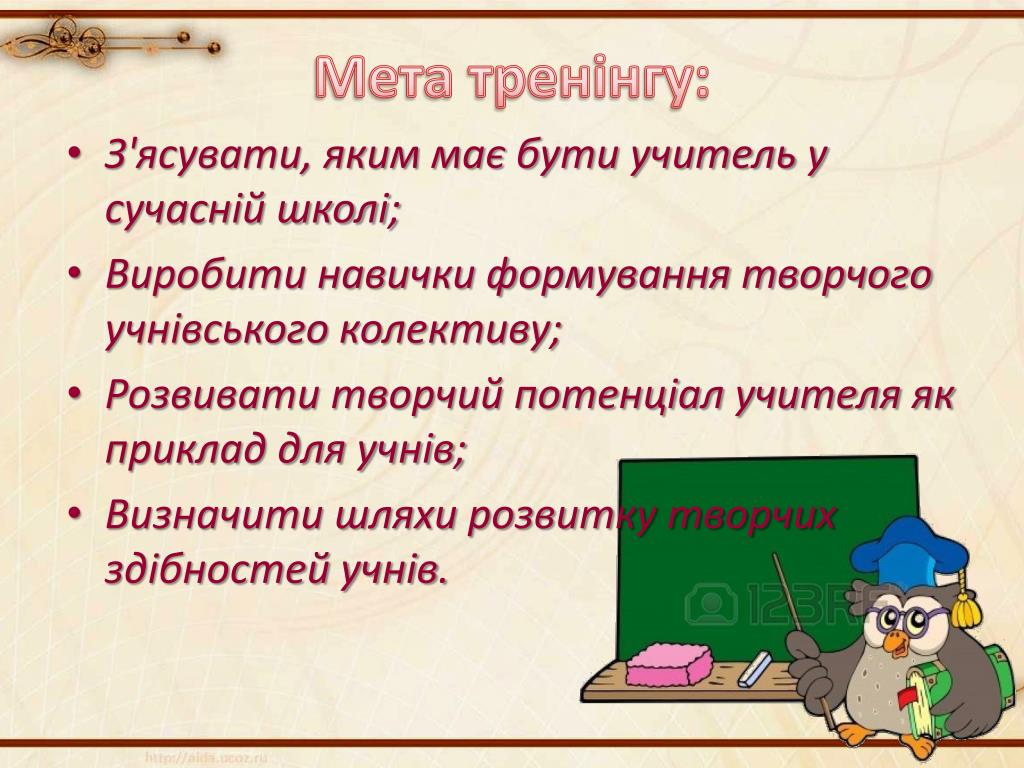 Мета тренінгу:

• З'ясувати, яким має бути учитель у сучасній школі;

• Виробити навички формування творчого учнівського колективу;

• Розвивати творчий потенціал учителя як приклад для учнів;

• Визначити шляхи розвитку творчих здібностей учнів.

123RF

http://aida.ucoz.ru